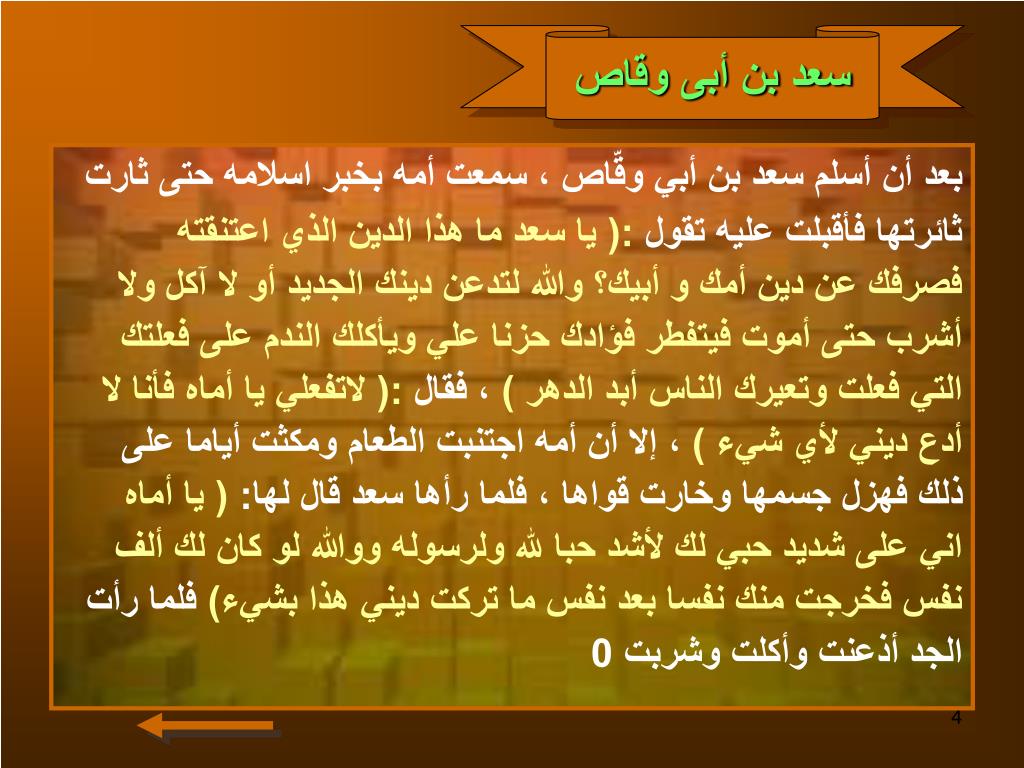 سعد بن أبى وقاص

بعد أن أسلم سعد بن أبي وقّاص ، سمعت أمه بخبر اسلامه حتى ثارت ثائرتها فأقبلت عليه تقول :( يا سعد ما هذا الدين الذي اعتنقته فصرفك عن دين أمك و أبيك؟ والله لتدعن دينك الجديد أو لا آكل ولا أشرب حتى أموت فيتفطر فؤادك حزنا علي ويأكلك الندم على فعلتك التي فعلت وتعيرك الناس أبد الدهر ) ، فقال :( لاتفعلي يا أماه فأنا لا أدع ديني لأي شيء ) ، إلا أن أمه اجتنبت الطعام ومكثت أياما على ذلك فهزل جسمها وخارت قواها ، فلما رأها سعد قال لها: ( يا أماه اني على شديد حبي لك لأشد حبا لله ولرسوله ووالله لو كان لك ألف نفس فخرجت منك نفسا بعد نفس ما تركت ديني هذا بشيء) فلما رأت الجد أذعنت وأكلت وشربت 0

4